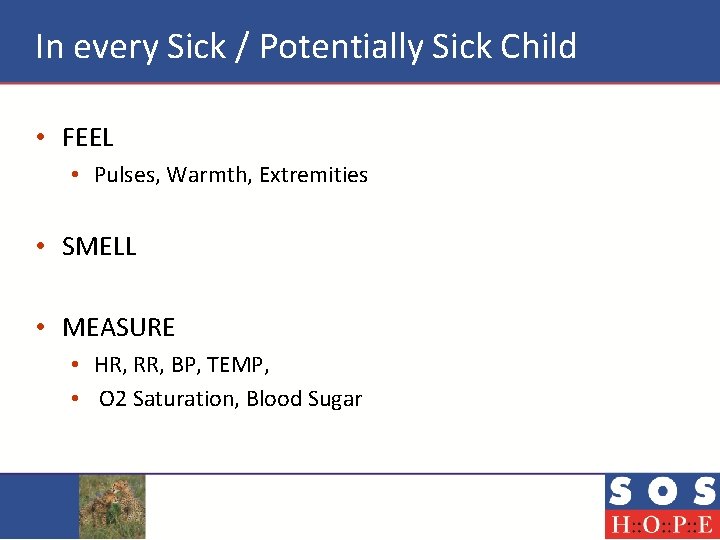 In every Sick / Potentially Sick Child

• FEEL
  • Pulses, Warmth, Extremities

• SMELL

• MEASURE
  • HR, RR, BP, TEMP,
  • O2 Saturation, Blood Sugar

SOS
H::O::P::E